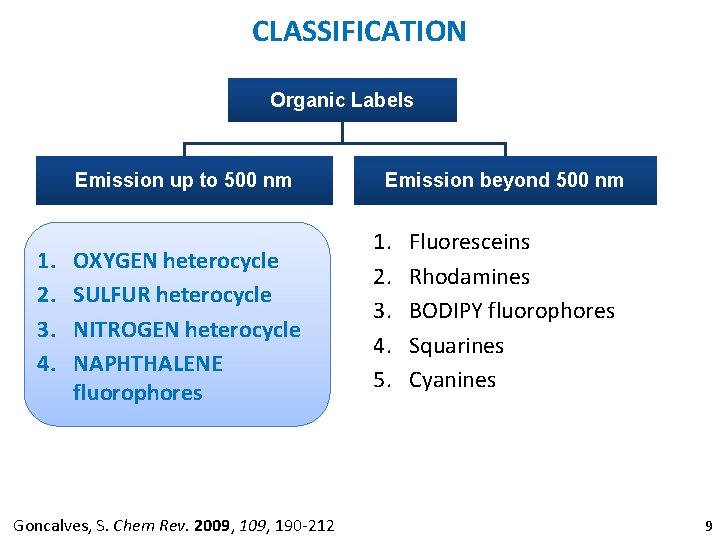 CLASSIFICATION

Organic Labels

Emission up to 500 nm

Emission beyond 500 nm

1. OXYGEN heterocycle
2. SULFUR heterocycle
3. NITROGEN heterocycle
4. NAPHTHALENE fluorophores

1. Fluoresceins
2. Rhodamines
3. BODIPY fluorophores
4. Squarines
5. Cyanines

Goncalves, S. Chem Rev. 2009, 109, 190-212

9